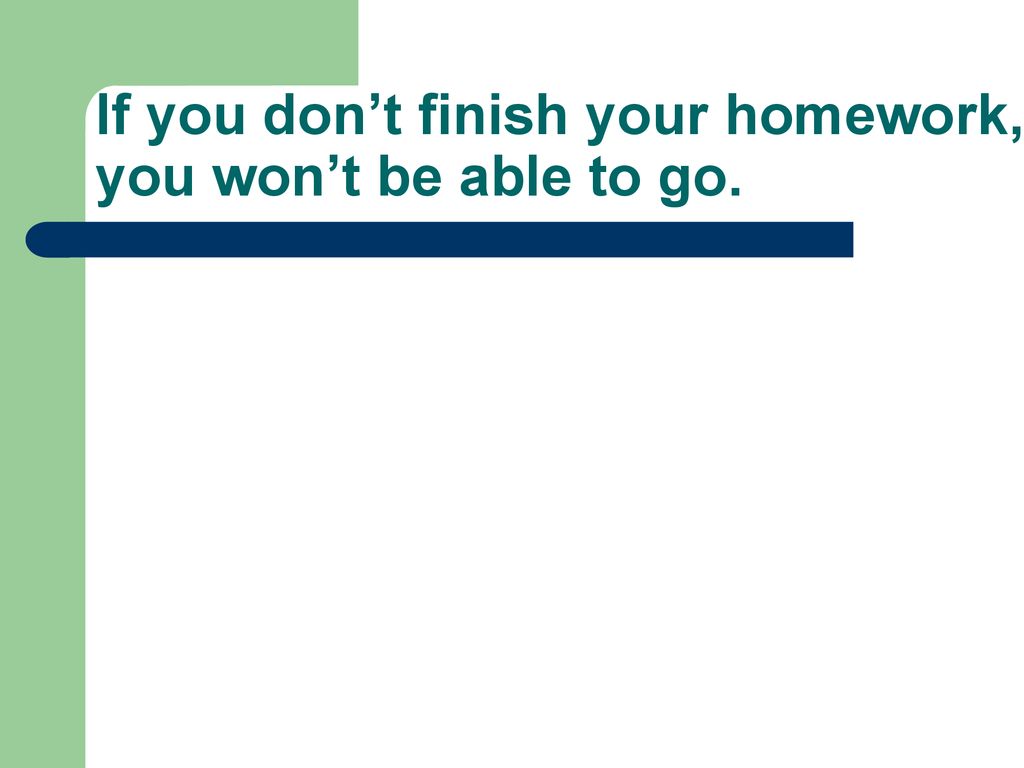 If you don’t finish your homework, you won’t be able to go.